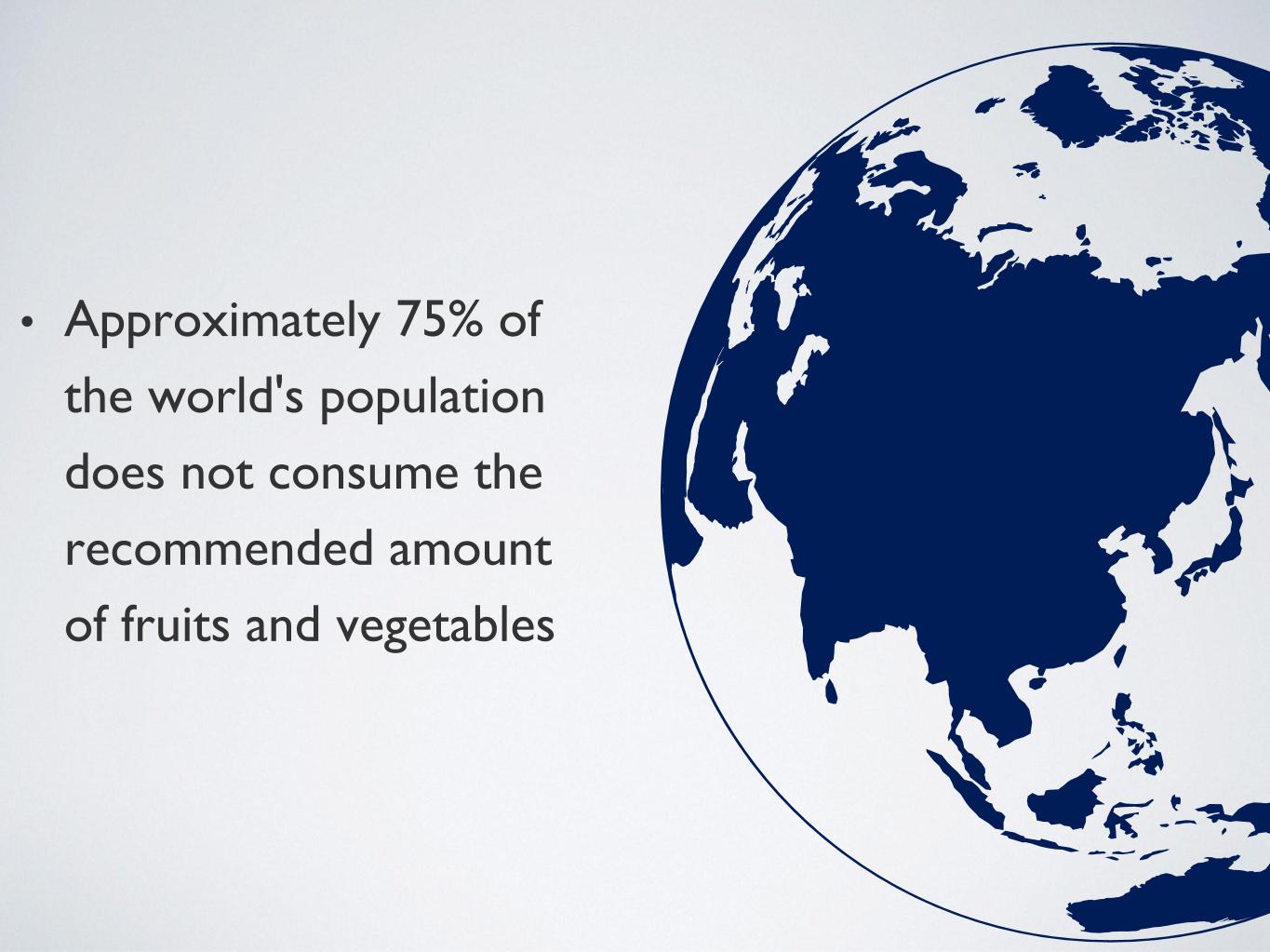 • Approximately 75% of the world's population does not consume the recommended amount of fruits and vegetables